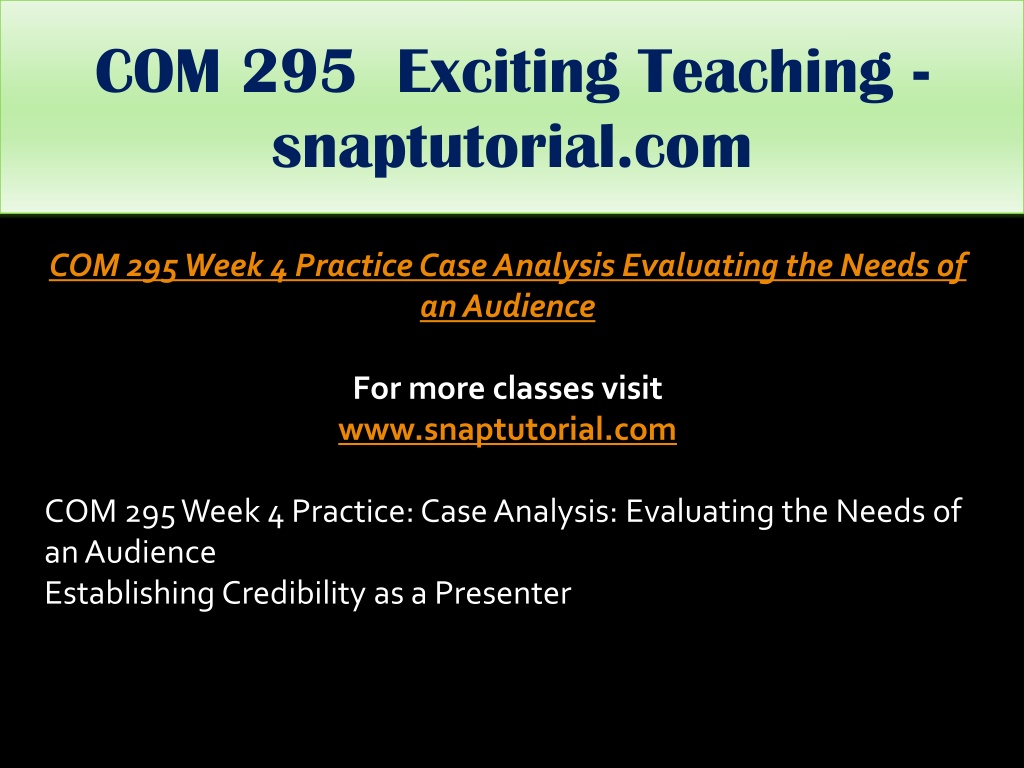 COM 295 Exciting Teaching - snaptutorial.com

COM 295 Week 4 Practice Case Analysis Evaluating the Needs of an Audience

For more classes visit
www.snaptutorial.com

COM 295 Week 4 Practice: Case Analysis: Evaluating the Needs of an Audience
Establishing Credibility as a Presenter